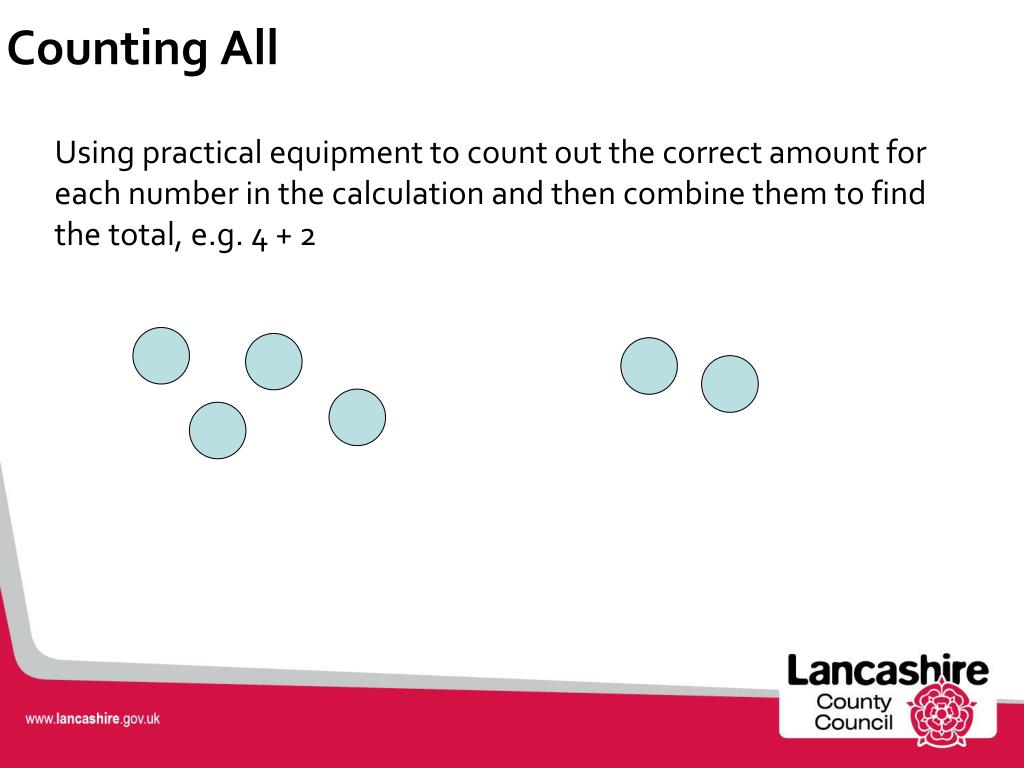 Counting All

Using practical equipment to count out the correct amount for each number in the calculation and then combine them to find the total, e.g. $4 + 2$

www.lancashire.gov.uk

Lancashire County Council